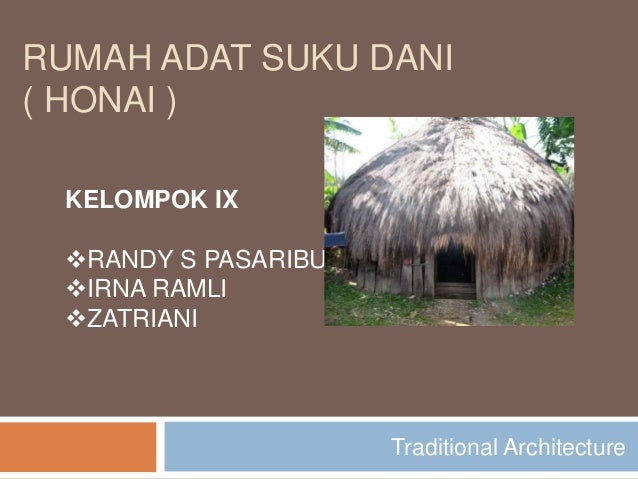 RUMAH ADAT SUKU DANI
( HONAI )

KELOMPOK IX

❖RANDY S PASARIBU
❖IRNA RAMLI
❖ZATRIANI

Traditional Architecture